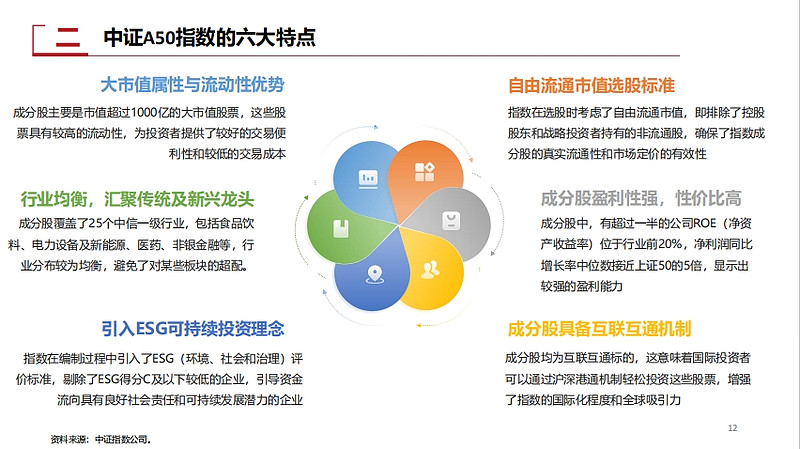 二 中证A50指数的六大特点

大市值属性与流动性优势

成分股主要是市值超过1000亿的大市值股票，这些股票具有较高的流动性，为投资者提供了较好的交易便利性和较低的交易成本

行业均衡，汇聚传统及新兴龙头

成分股覆盖了25个中信一级行业，包括食品饮料、电力设备及新能源、医药、非银金融等，行业分布较为均衡，避免了对某些板块的超配。

引入ESG可持续投资理念

指数在编制过程中引入了ESG（环境、社会和治理）评价标准，剔除了ESG得分C及以下较低的企业，引导资金流向具有良好社会责任和可持续发展潜力的企业

自由流通市值选股标准

指数在选股时考虑了自由流通市值，即排除了控股股东和战略投资者持有的非流通股，确保了指数成分股的真实流通性和市场定价的有效性

成分股盈利性强，性价比高

成分股中，有超过一半的公司ROE（净资产收益率）位于行业前20%，净利润同比增长率中位数接近上证50的5倍，显示出较强的盈利能力

成分股具备互联互通机制

成分股均为互联互通标的，这意味着国际投资者可以通过沪深港通机制轻松投资这些股票，增强了指数的国际化程度和全球吸引力

资料来源：中证指数公司。

12